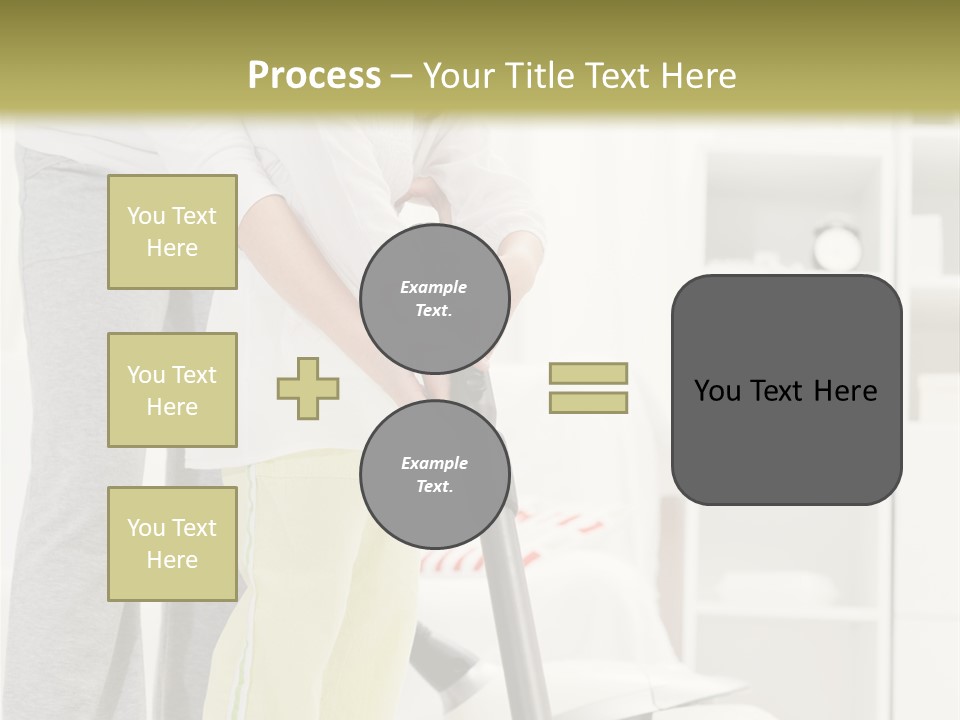 Process – Your Title Text Here

You Text Here

You Text Here

You Text Here

Example Text.

Example Text.

You Text Here